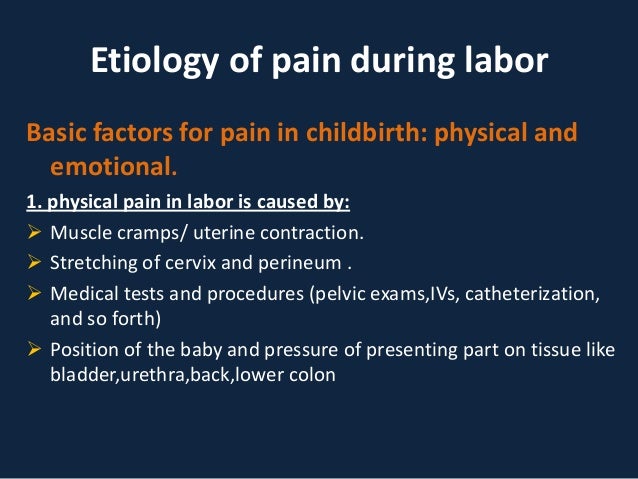 Etiology of pain during labor

Basic factors for pain in childbirth: physical and emotional.

1. physical pain in labor is caused by:

➢ Muscle cramps/ uterine contraction.

➢ Stretching of cervix and perineum .

➢ Medical tests and procedures (pelvic exams,IVs, catheterization, and so forth)

➢ Position of the baby and pressure of presenting part on tissue like bladder,urethra,back,lower colon